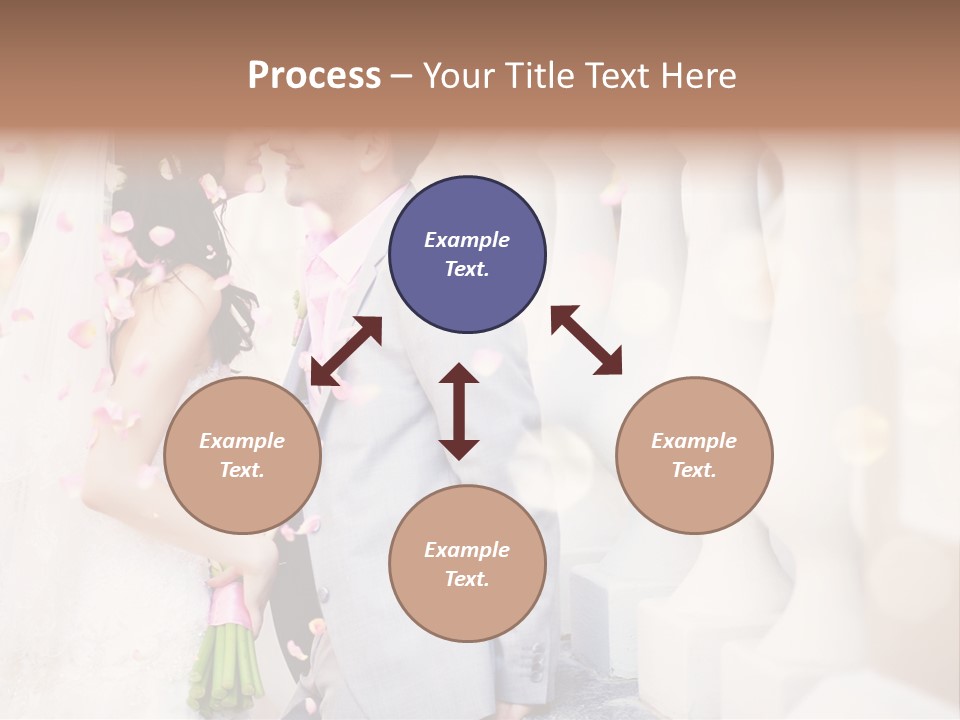 Process – Your Title Text Here

Example Text.

Example Text.

Example Text.

Example Text.